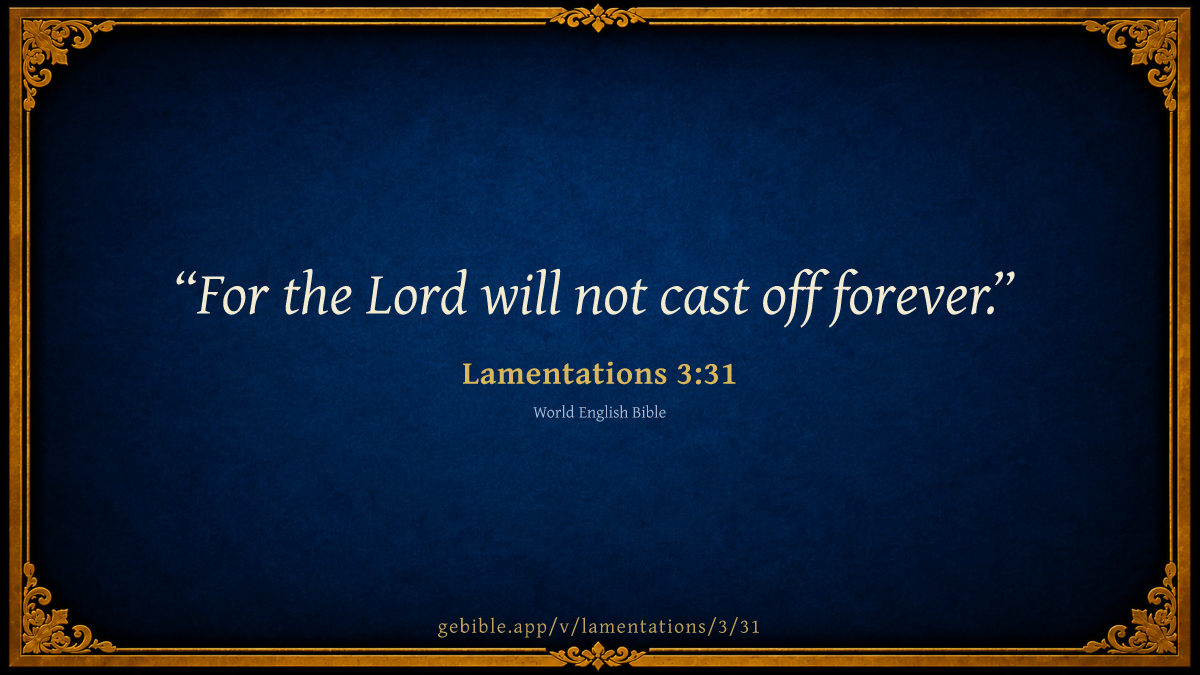 “For the Lord will not cast off forever.”

Lamentations 3:31

World English Bible

gebible.app/v/lamentations/3/31